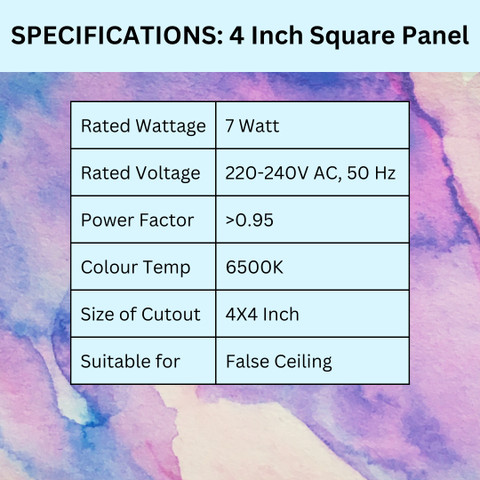 SPECIFICATIONS: 4 Inch Square Panel

| Rated Wattage | 7 Watt |
|---|---|
| Rated Voltage | 220-240V AC, 50 Hz |
| Power Factor | >0.95 |
| Colour Temp | 6500K |
| Size of Cutout | 4X4 Inch |
| Suitable for | False Ceiling |